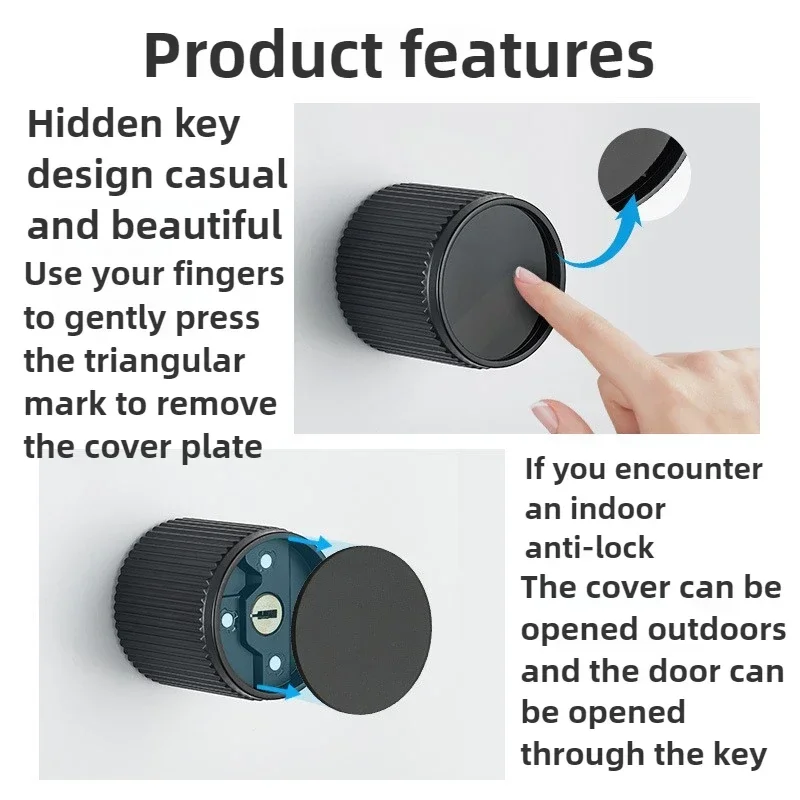 Product features

Hidden key design casual and beautiful

Use your fingers to gently press the triangular mark to remove the cover plate

If you encounter an indoor anti-lock

The cover can be opened outdoors and the door can be opened through the key